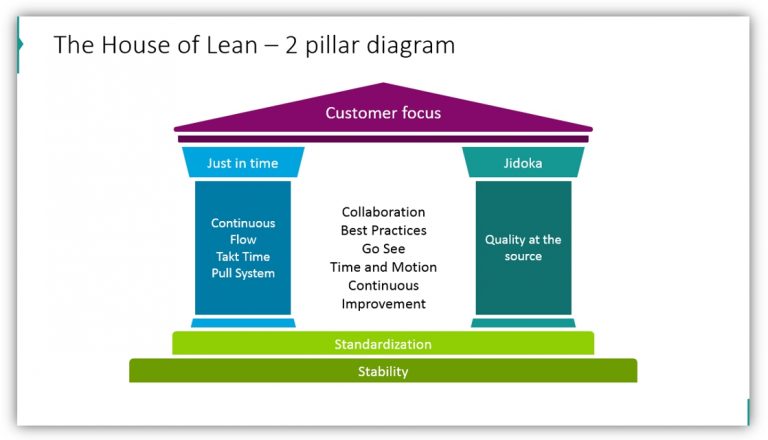 The House of Lean – 2 pillar diagram

Customer focus

Just in time

Continuous
Flow
Takt Time
Pull System

Collaboration
Best Practices
Go See
Time and Motion
Continuous
Improvement

Jidoka

Quality at the source

Standardization

Stability